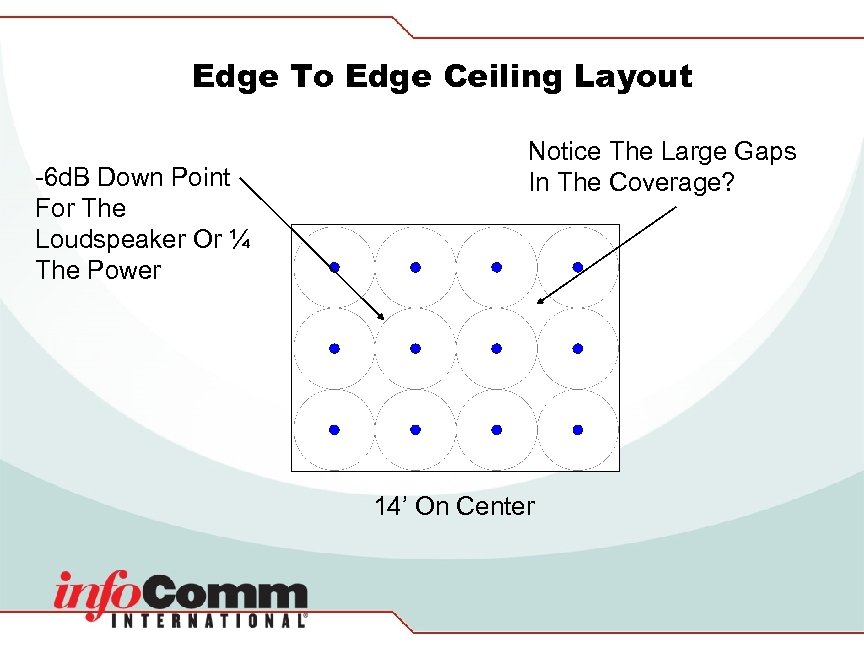 Edge To Edge Ceiling Layout

-6dB Down Point For The Loudspeaker Or ¼ The Power

Notice The Large Gaps In The Coverage?

14' On Center

infoComm
INTERNATIONAL®